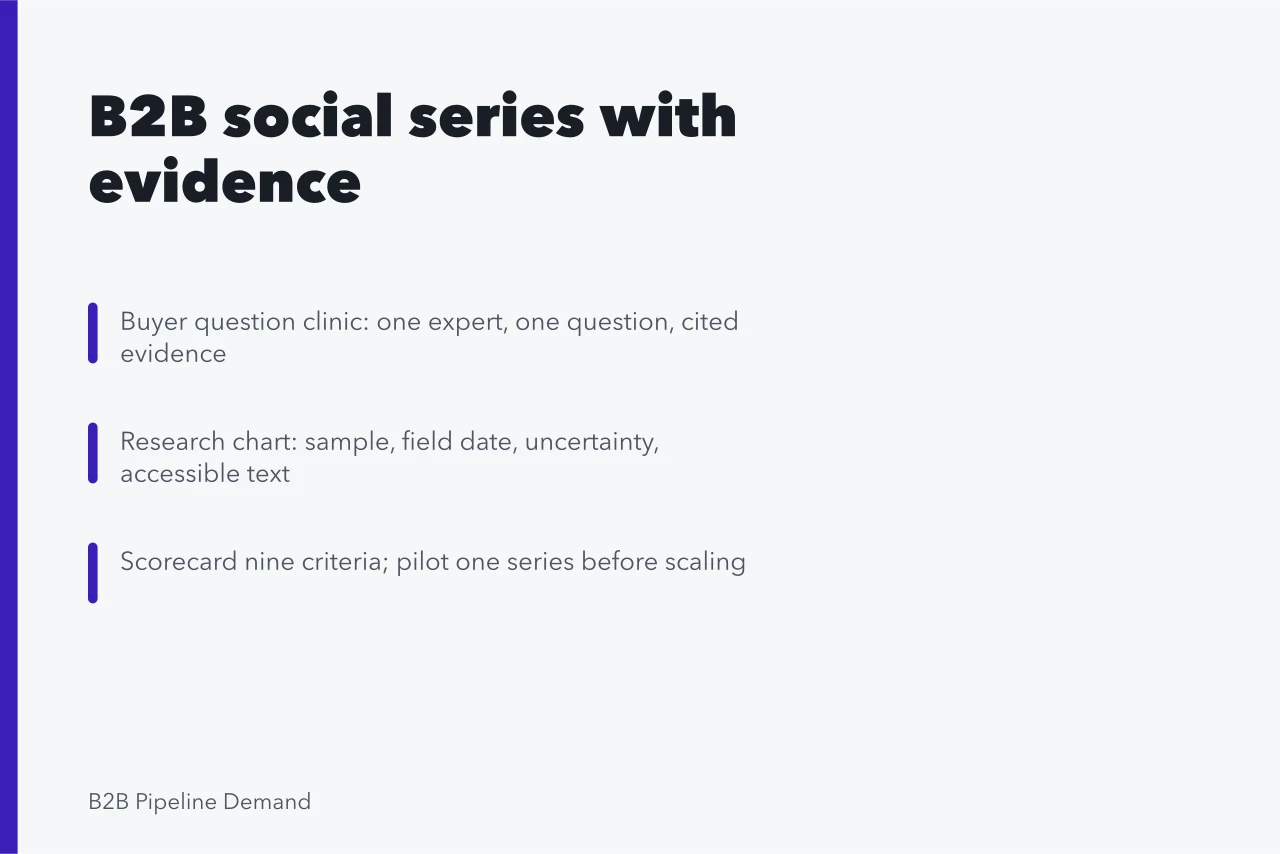 B2B social series with evidence

Buyer question clinic: one expert, one question, cited evidence

Research chart: sample, field date, uncertainty, accessible text

Scorecard nine criteria; pilot one series before scaling

B2B Pipeline Demand